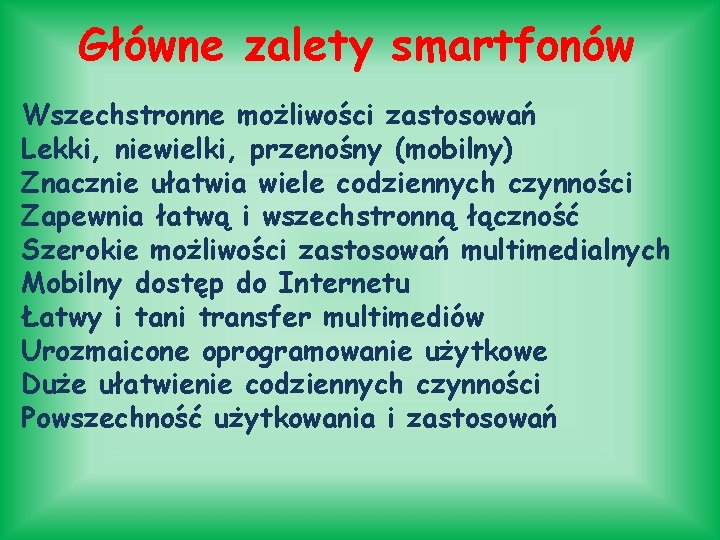 Główne zalety smartfonów

Wszechstronne możliwości zastosowań
Lekki, niewielki, przenośny (mobilny)
Znacznie ułatwia wiele codziennych czynności
Zapewnia łatwą i wszechstronną łączność
Szerokie możliwości zastosowań multimedialnych
Mobilny dostęp do Internetu
Łatwy i tani transfer multimediów
Urozmaicone oprogramowanie użytkowe
Duże ułatwienie codziennych czynności
Powszechność użytkowania i zastosowań